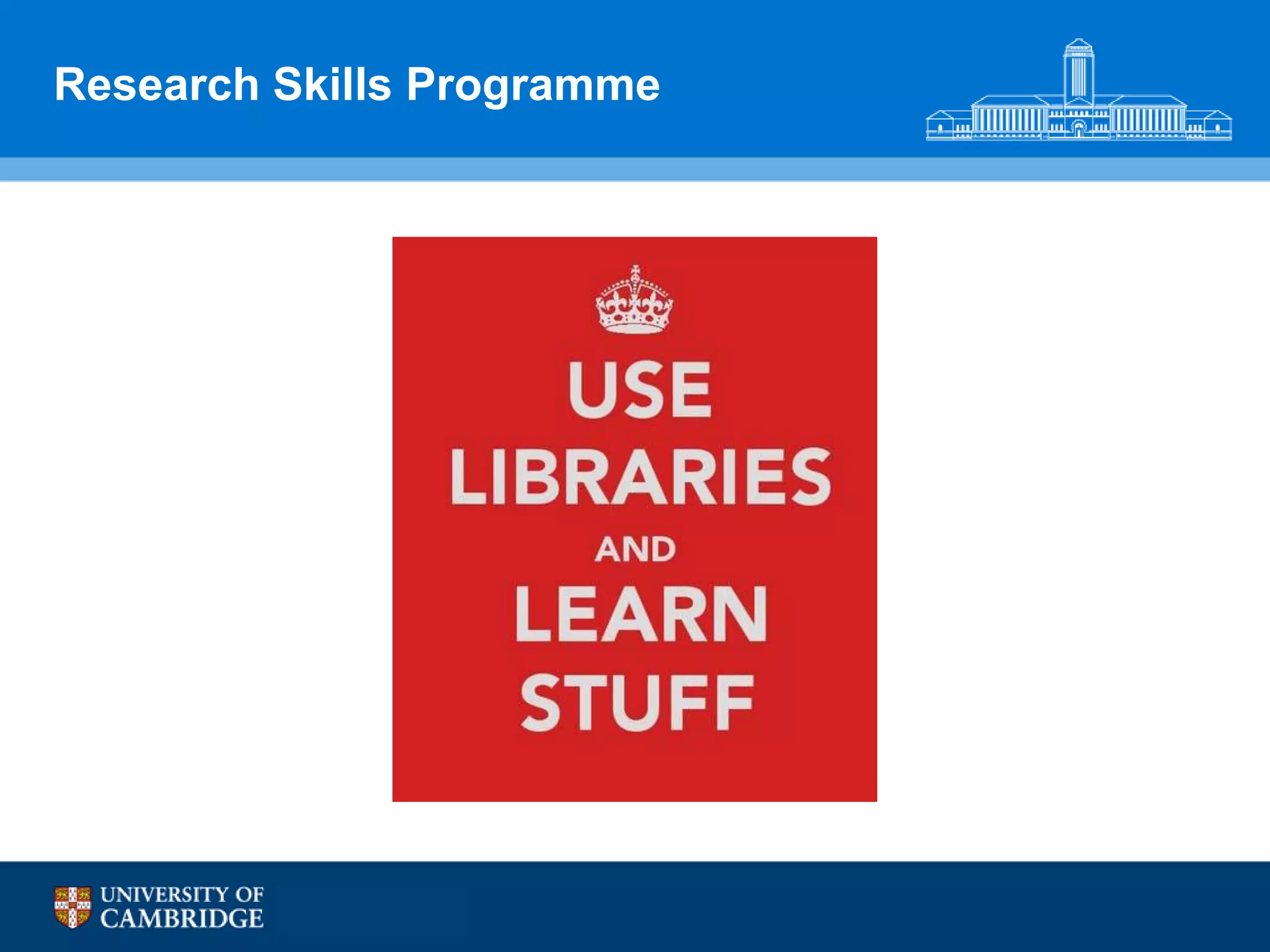 Research Skills Programme

USE
LIBRARIES
AND
LEARN
STUFF

UNIVERSITY OF
CAMBRIDGE